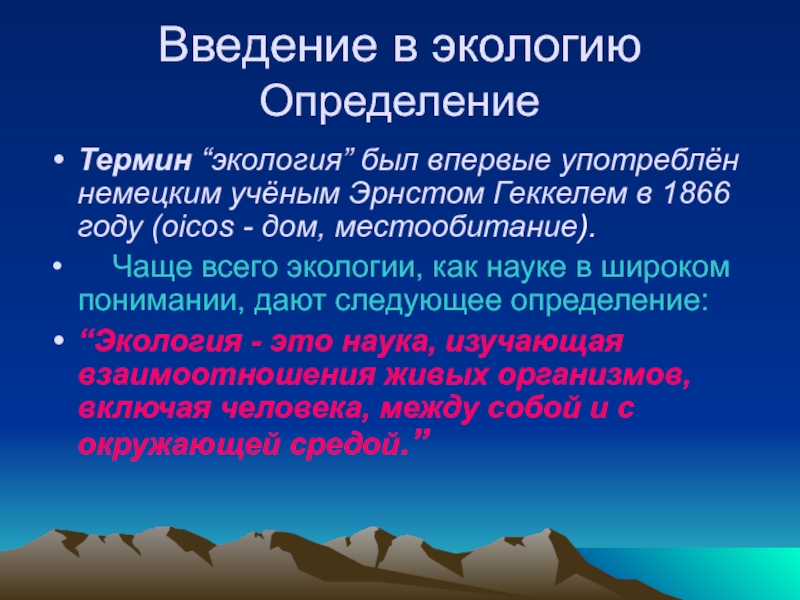 Введение в экологию
Определение

• Термин “экология” был впервые употреблён немецким учёным Эрнстом Геккелем в 1866 году (oicos - дом, местообитание).

• Чаще всего экологии, как науке в широком понимании, дают следующее определение:

• “Экология - это наука, изучающая взаимоотношения живых организмов, включая человека, между собой и с окружающей средой.”